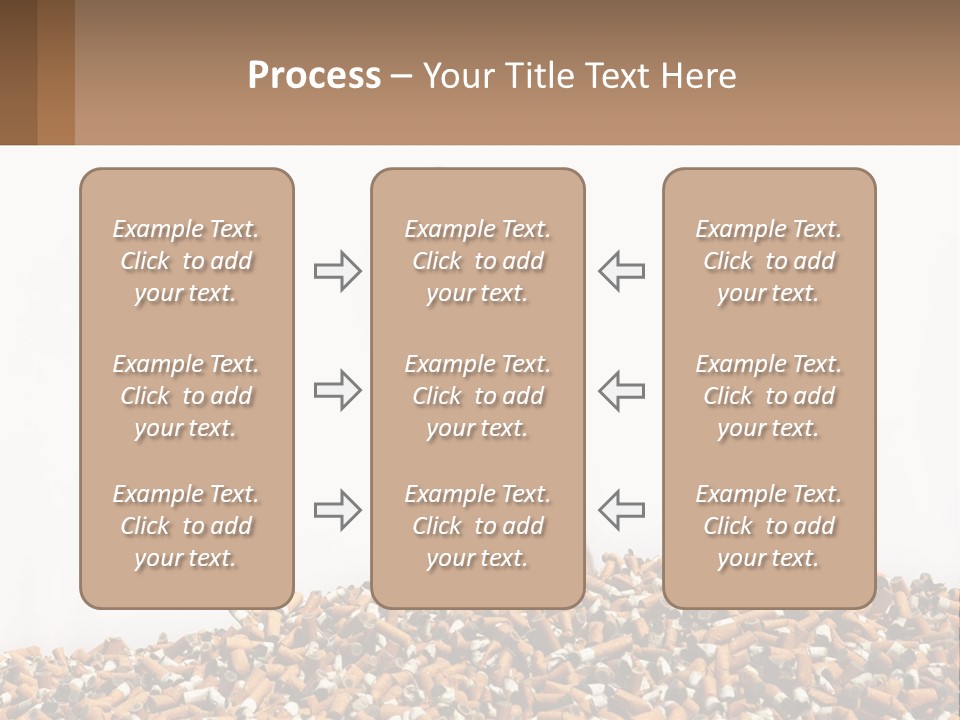 Process – Your Title Text Here

Example Text. Click to add your text.

Example Text. Click to add your text.

Example Text. Click to add your text.

Example Text. Click to add your text.

Example Text. Click to add your text.

Example Text. Click to add your text.

Example Text. Click to add your text.

Example Text. Click to add your text.

Example Text. Click to add your text.